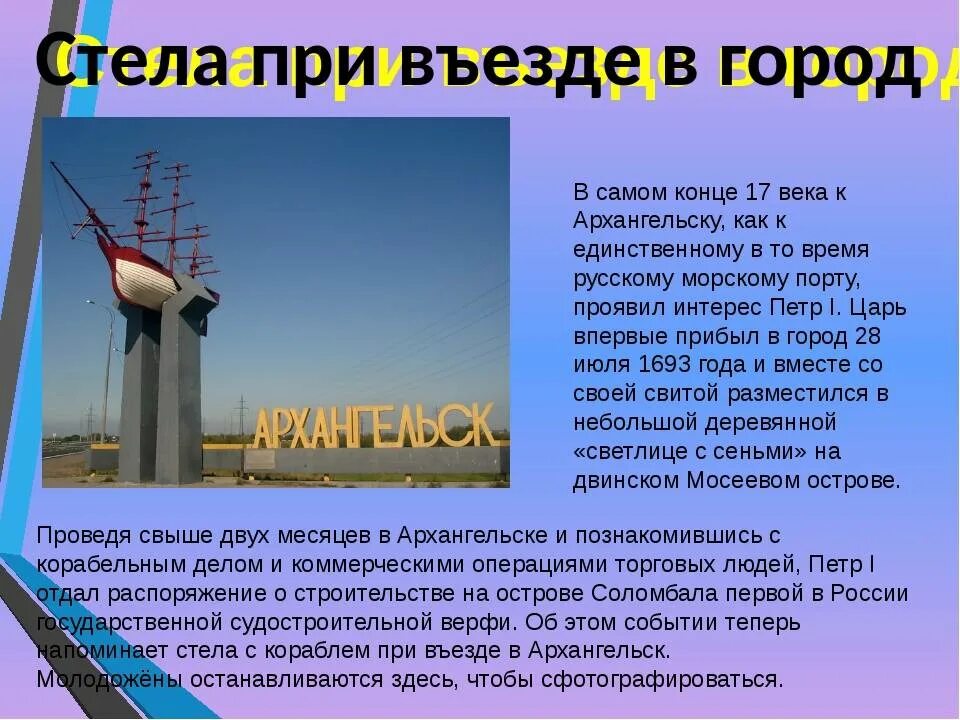 Стела при въезде в город

АРХАНГЕЛЬСК

В самом конце 17 века к Архангельску, как к единственному в то время русскому морскому порту, проявил интерес Петр I. Царь впервые прибыл в город 28 июля 1693 года и вместе со своей свитой разместился в небольшой деревянной «светлице с сеньми» на двинском Мосеевом острове.

Проведя свыше двух месяцев в Архангельске и познакомившись с корабельным делом и коммерческими операциями торговых людей, Петр I отдал распоряжение о строительстве на острове Соломбала первой в России государственной судостроительной верфи. Об этом событии теперь напоминает стела с кораблем при въезде в Архангельск. Молодожёны останавливаются здесь, чтобы сфотографироваться.